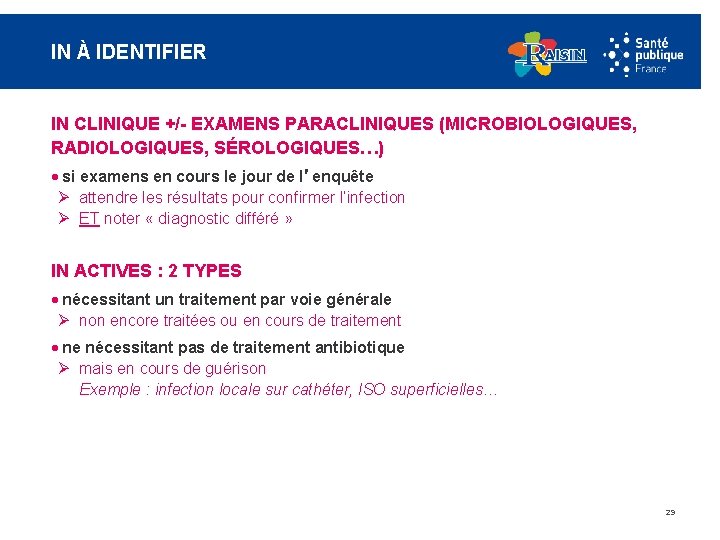 IN À IDENTIFIER

RAISIN

Santé publique France

IN CLINIQUE +/- EXAMENS PARACLINIQUES (MICROBIOLOGIQUES, RADIOLOGIQUES, SÉROLOGIQUES…)

• si examens en cours le jour de l'enquête
➢ attendre les résultats pour confirmer l'infection
➢ ET noter « diagnostic différé »

IN ACTIVES : 2 TYPES

• nécessitant un traitement par voie générale
➢ non encore traitées ou en cours de traitement

• ne nécessitant pas de traitement antibiotique
➢ mais en cours de guérison
Exemple : infection locale sur cathéter, ISO superficielles…

29